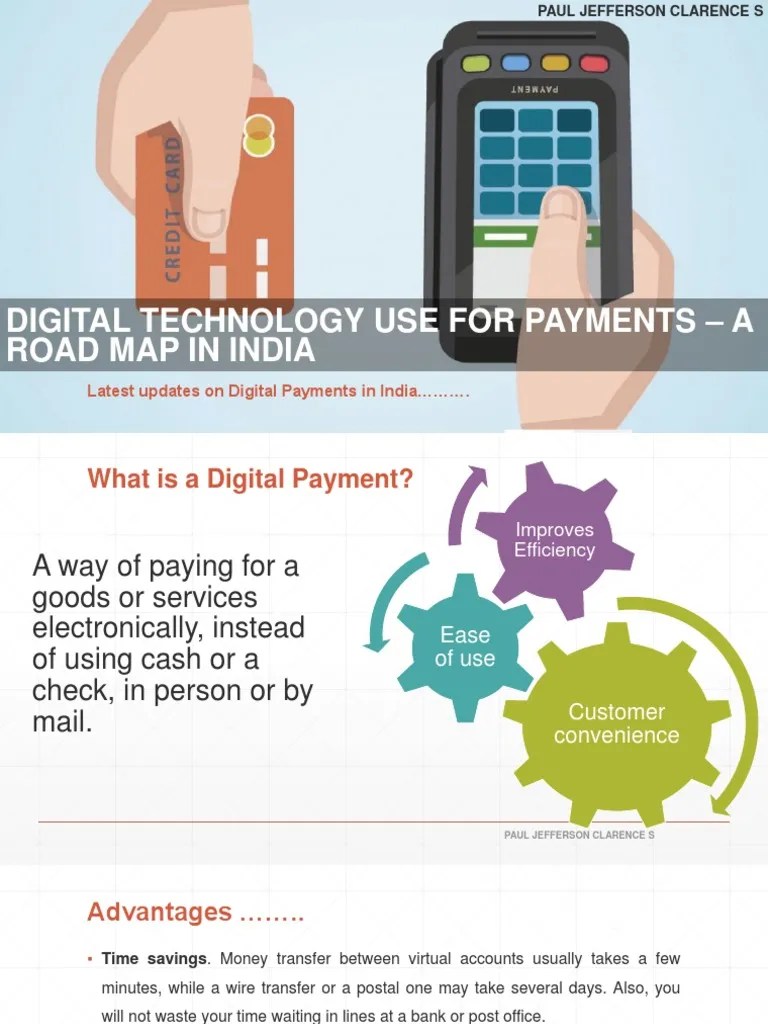 PAUL JEFFERSON CLARENCE S

CREDIT CARD

PAYMENT

DIGITAL TECHNOLOGY USE FOR PAYMENTS – A ROAD MAP IN INDIA

Latest updates on Digital Payments in India……...

What is a Digital Payment?

A way of paying for a goods or services electronically, instead of using cash or a check, in person or by mail.

Improves Efficiency

Ease of use

Customer convenience

PAUL JEFFERSON CLARENCE S

Advantages ……..

▪ **Time savings**. Money transfer between virtual accounts usually takes a few minutes, while a wire transfer or a postal one may take several days. Also, you will not waste your time waiting in lines at a bank or post office.